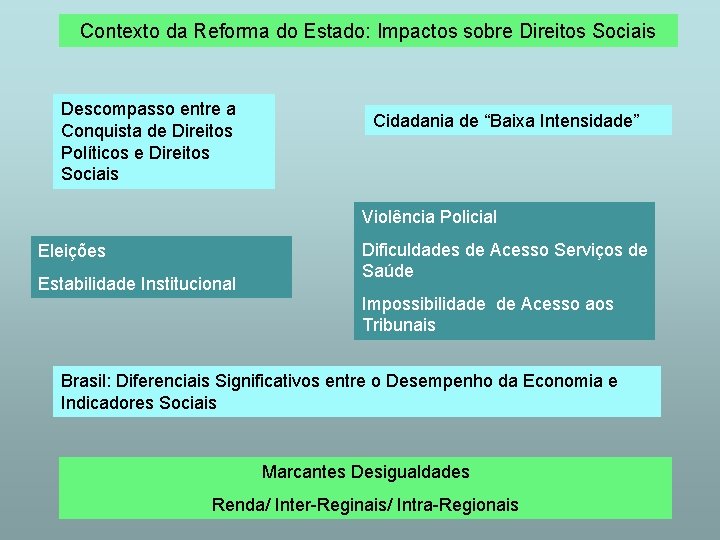 Contexto da Reforma do Estado: Impactos sobre Direitos Sociais

Descompasso entre a Conquista de Direitos Políticos e Direitos Sociais

Cidadania de “Baixa Intensidade”

Eleições

Estabilidade Institucional

Violência Policial

Dificuldades de Acesso Serviços de Saúde

Impossibilidade de Acesso aos Tribunais

Brasil: Diferenciais Significativos entre o Desempenho da Economia e Indicadores Sociais

Marcantes Desigualdades

Renda/ Inter-Reginais/ Intra-Regionais